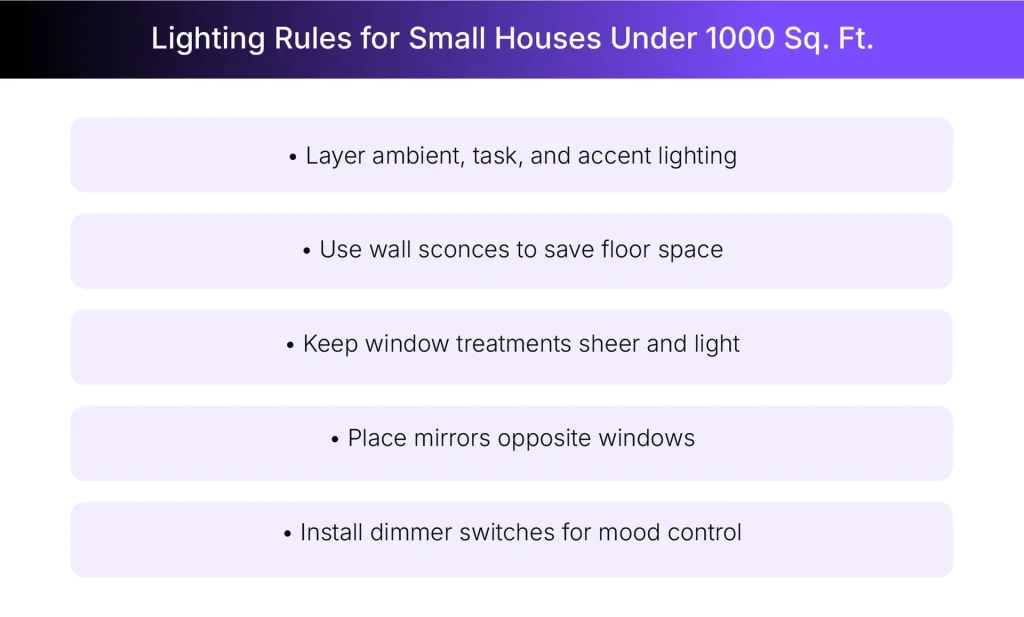 Lighting Rules for Small Houses Under 1000 Sq. Ft.

• Layer ambient, task, and accent lighting

• Use wall sconces to save floor space

• Keep window treatments sheer and light

• Place mirrors opposite windows

• Install dimmer switches for mood control